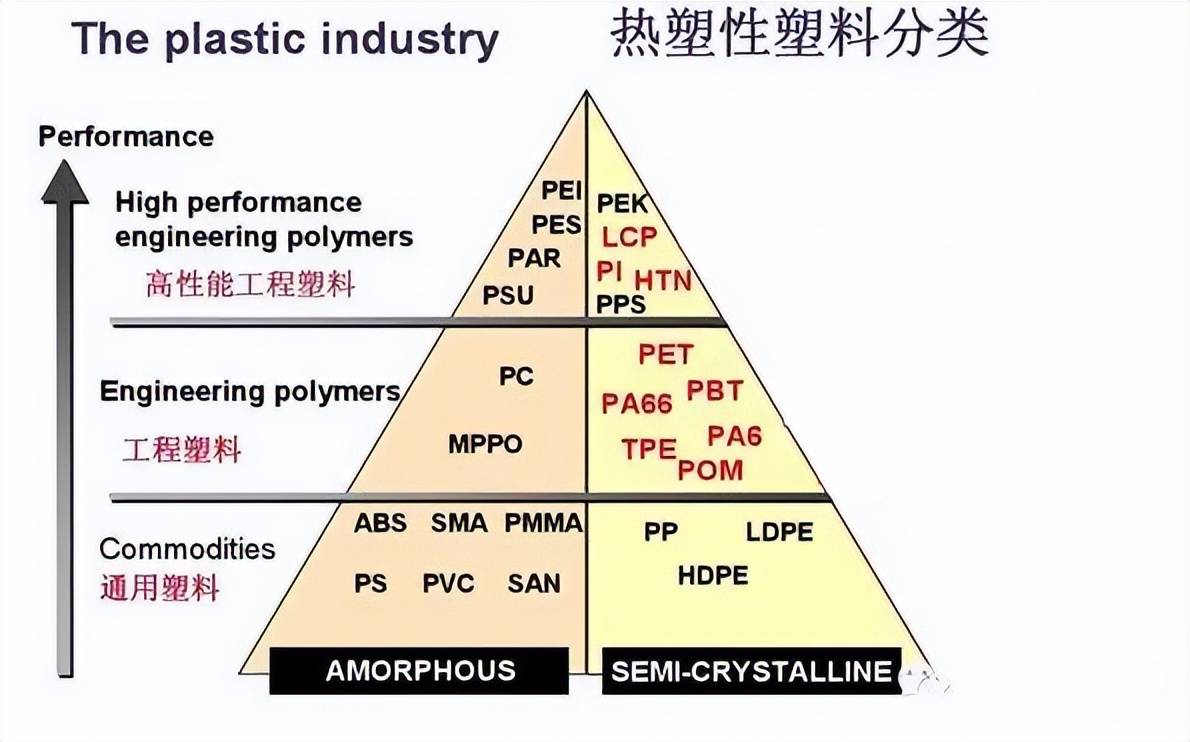 The plastic industry

热塑性塑料分类

Performance

High performance engineering polymers
高性能工程塑料

PEI
PES
PAR
PSU

PEK
LCP
PI
HTN
PPS

Engineering polymers
工程塑料

PC
MPPO

PET
PA66
PBT
TPE
PA6
POM

Commodities
通用塑料

ABS
SMA
PMMA
PS
PVC
SAN

PP
LDPE
HDPE

AMORPHOUS
SEMI-CRYSTALLINE